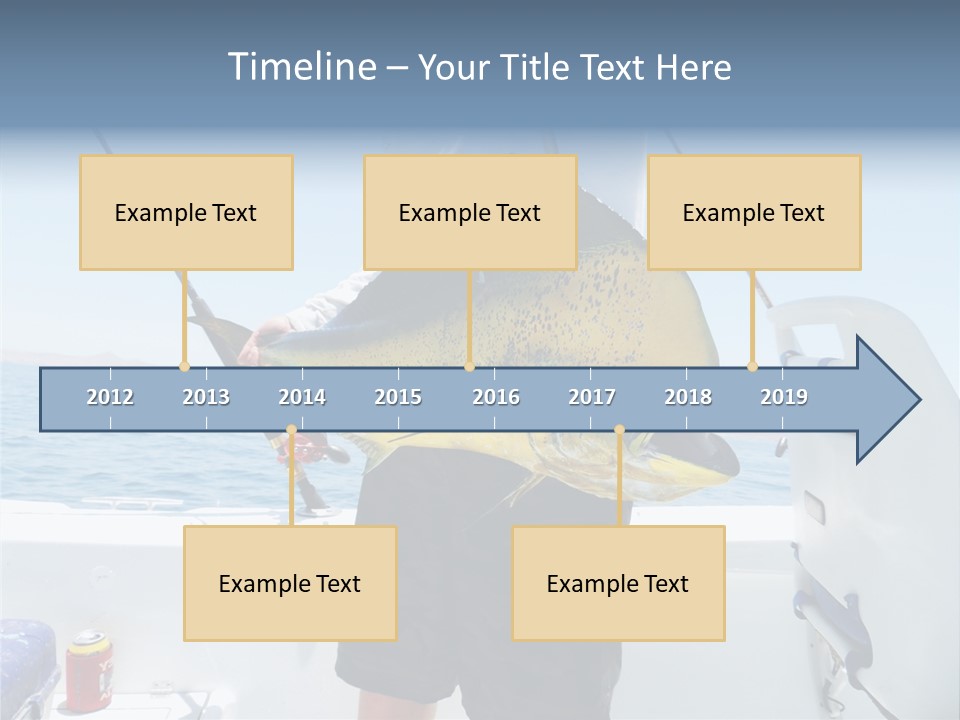 Timeline – Your Title Text Here

Example Text

Example Text

Example Text

2012 2013 2014 2015 2016 2017 2018 2019

Example Text

Example Text